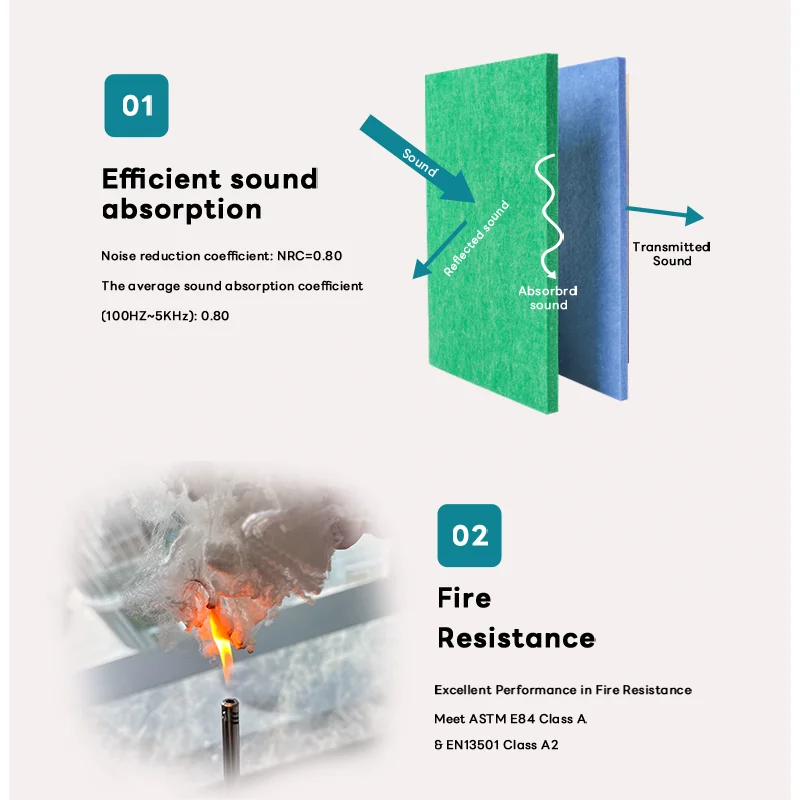 01

Efficient sound absorption

Noise reduction coefficient: NRC=0.80

The average sound absorption coefficient

(100HZ~5KHz): 0.80

Sound

Reflected sound

Absorbrd sound

Transmitted Sound

02

Fire Resistance

Excellent Performance in Fire Resistance

Meet ASTM E84 Class A.

& EN13501 Class A2